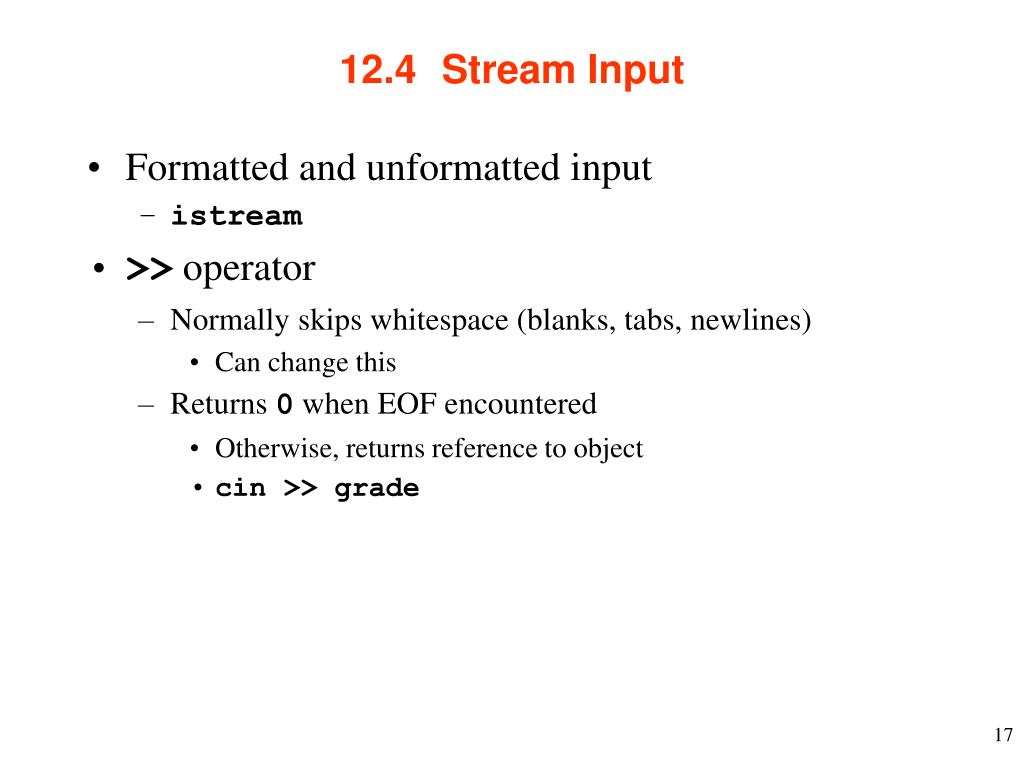 12.4 Stream Input

• Formatted and unformatted input
– istream
• >> operator
– Normally skips whitespace (blanks, tabs, newlines)
• Can change this
– Returns 0 when EOF encountered
• Otherwise, returns reference to object
• cin >> grade

17